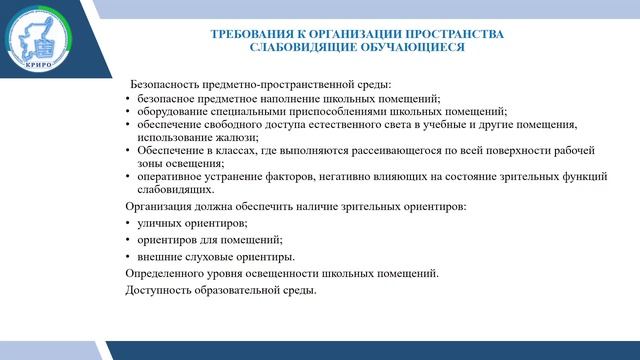 КРИРО

ТРЕБОВАНИЯ К ОРГАНИЗАЦИИ ПРОСТРАНСТВА СЛАБОВИДЯЩИЕ ОБУЧАЮЩИЕСЯ

Безопасность предметно-пространственной среды:
• безопасное предметное наполнение школьных помещений;
• оборудование специальными приспособлениями школьных помещений;
• обеспечение свободного доступа естественного света в учебные и другие помещения, использование жалюзи;
• Обеспечение в классах, где выполняются рассеивающегося по всей поверхности рабочей зоны освещения;
• оперативное устранение факторов, негативно влияющих на состояние зрительных функций слабовидящих.

Организация должна обеспечить наличие зрительных ориентиров:
• уличных ориентиров;
• ориентиров для помещений;
• внешние слуховые ориентиры.

Определенного уровня освещенности школьных помещений.

Доступность образовательной среды.